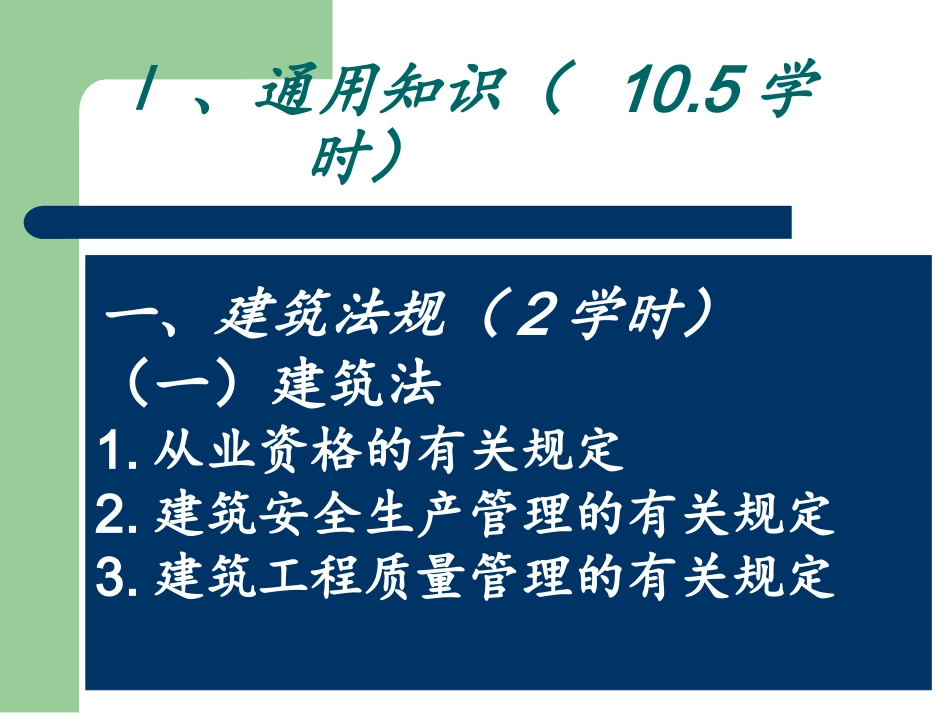 I 、通用知识（ 10.5 学时）

一、建筑法规（2 学时）
（一）建筑法
1. 从业资格的有关规定
2. 建筑安全生产管理的有关规定
3. 建筑工程质量管理的有关规定